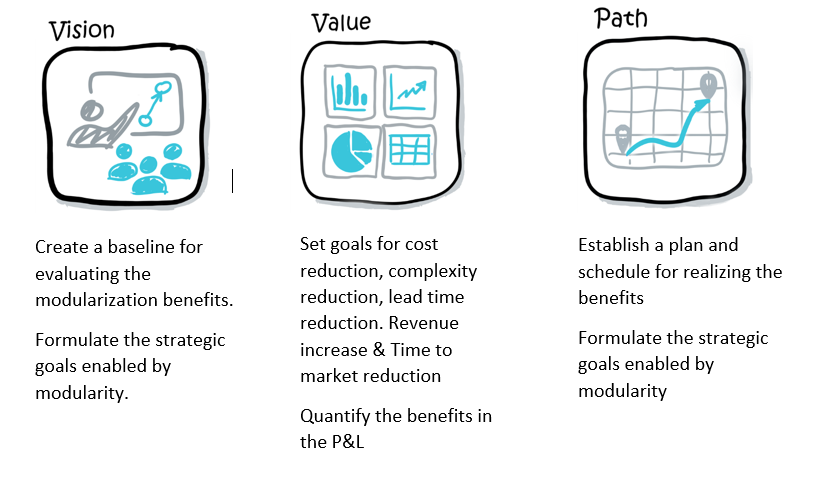 Vision

Create a baseline for evaluating the modularization benefits.

Formulate the strategic goals enabled by modularity.

Value

Set goals for cost reduction, complexity reduction, lead time reduction. Revenue increase & Time to market reduction

Quantify the benefits in the P&L

Path

Establish a plan and schedule for realizing the benefits

Formulate the strategic goals enabled by modularity